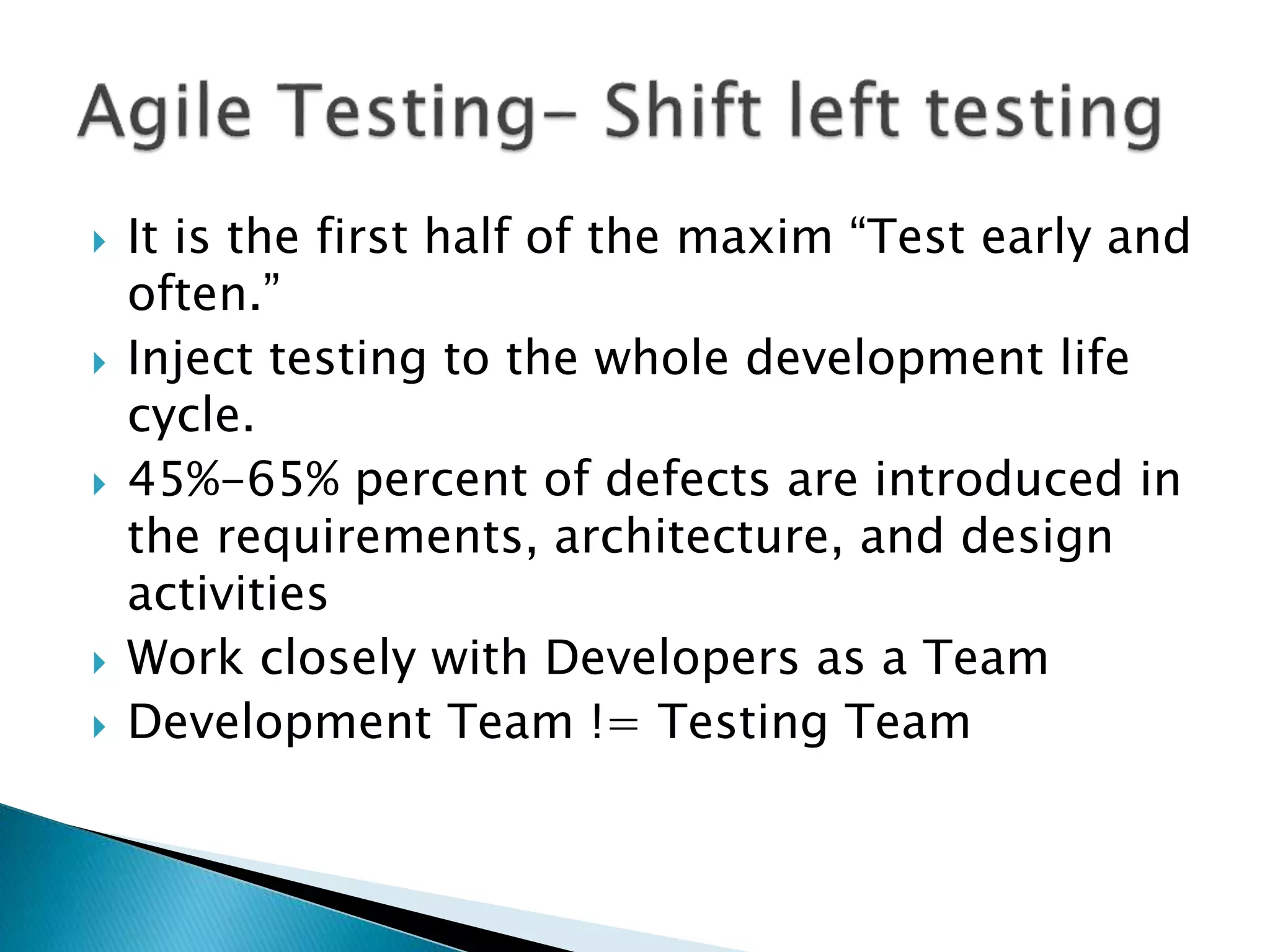 Agile Testing– Shift left testing

It is the first half of the maxim “Test early and often.”

Inject testing to the whole development life cycle.

45%–65% percent of defects are introduced in the requirements, architecture, and design activities

Work closely with Developers as a Team

Development Team != Testing Team